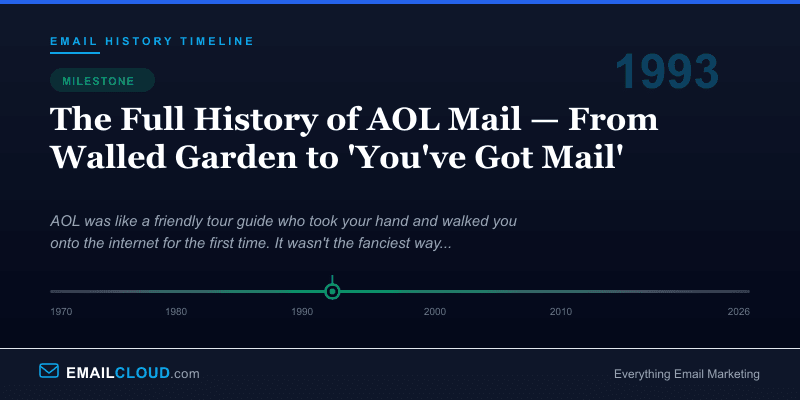 EMAIL HISTORY TIMELINE

MILESTONE

1993

The Full History of AOL Mail — From Walled Garden to 'You've Got Mail'

AOL was like a friendly tour guide who took your hand and walked you onto the internet for the first time. It wasn't the fanciest way...

1970 1980 1990 2000 2010 2026

EMAILCLOUD.com

Everything Email Marketing